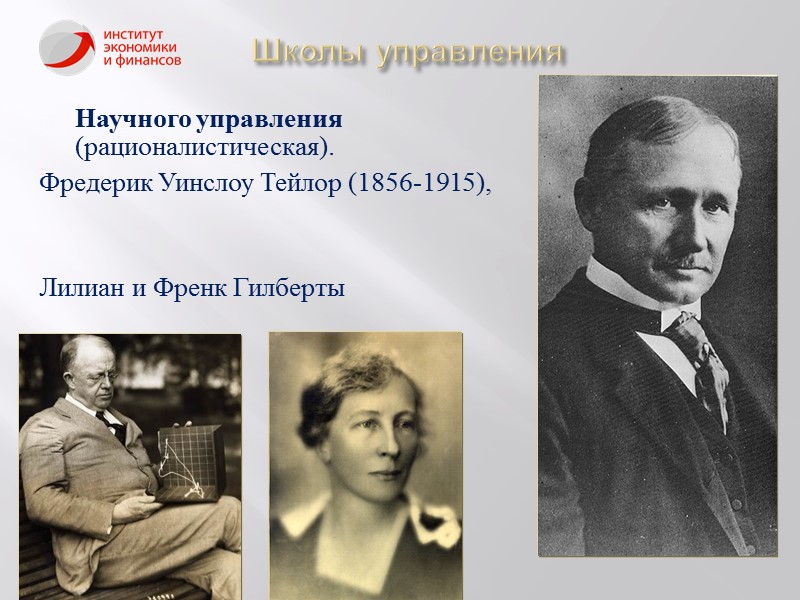 ИНСТИТУТ ЭКОНОМИКИ И ФИНАНСОВ

Школы управления

Научного управления (рационалистическая).

Фредерик Уинслоу Тейлор (1856-1915),

Лилиан и Френк Гилберты